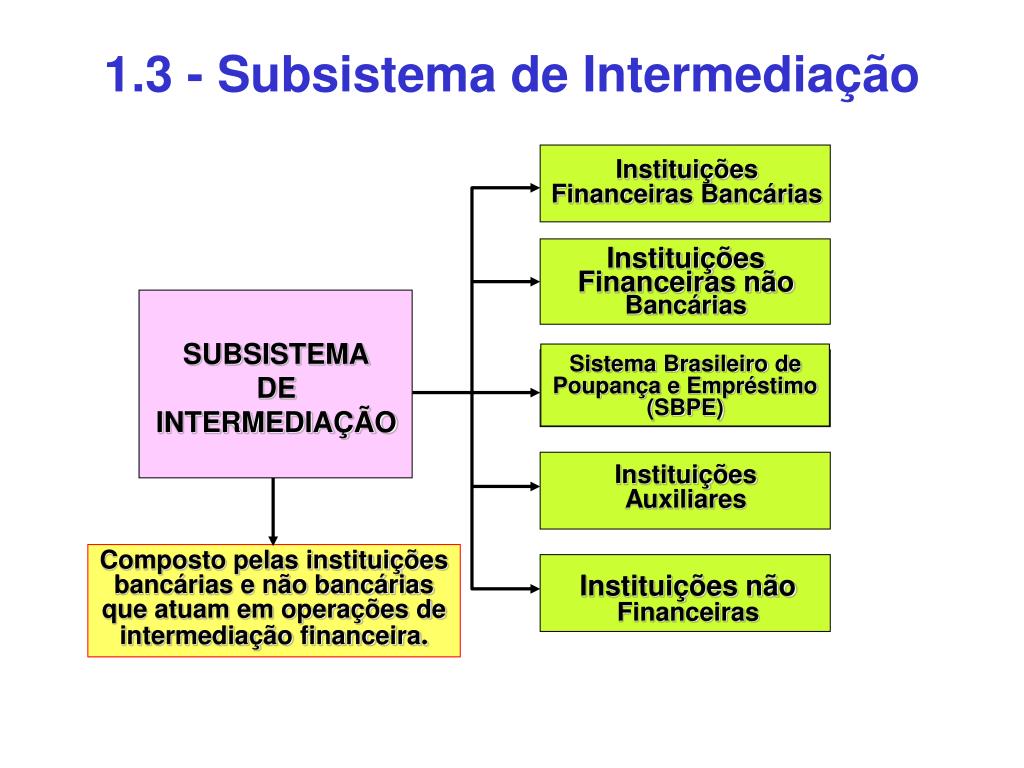 1.3 - Subsistema de Intermediação

SUBSISTEMA DE INTERMEDIAÇÃO

Composto pelas instituições bancárias e não bancárias que atuam em operações de intermediação financeira.

Instituições Financeiras Bancárias

Instituições Financeiras não Bancárias

Sistema Brasileiro de Poupança e Empréstimo (SBPE)

Instituições Auxiliares

Instituições não Financeiras